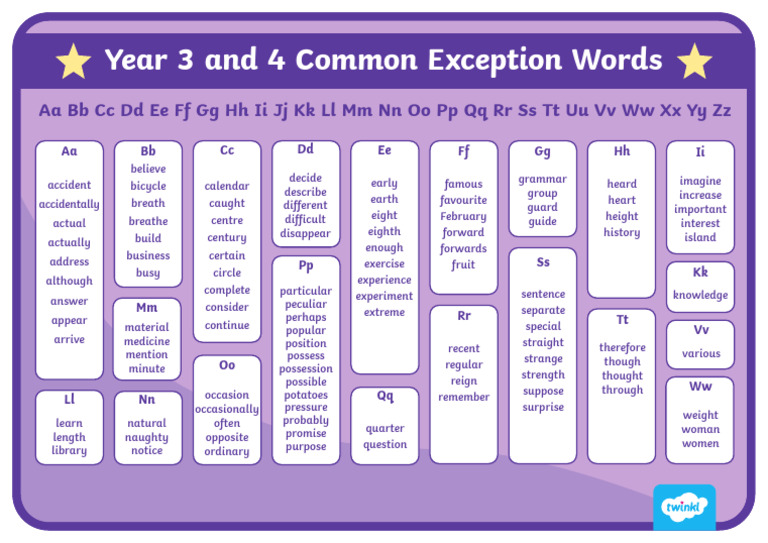 Year 3 and 4 Common Exception Words

Aa Bb Cc Dd Ee Ff Gg Hh Ii Jj Kk Ll Mm Nn Oo Pp Qq Rr Ss Tt Uu Vv Ww Xx Yy Zz

Aa
accident
accidentally
actual
actually
address
although
answer
appear
arrive

Ll
learn
length
library

Bb
believe
bicycle
breath
breathe
build
business
busy

Mm
material
medicine
mention
minute

Nn
natural
naughty
notice

Cc
calendar
caught
centre
century
certain
circle
complete
consider
continue

Oo
occasion
occasionally
often
opposite
ordinary

Dd
decide
describe
different
difficult
disappear

Pp
particular
peculiar
perhaps
popular
position
possess
possession
possible
potatoes
pressure
probably
promise
purpose

Ee
early
earth
eight
eighth
enough
exercise
experience
experiment
extreme

Qq
quarter
question

Ff
famous
favourite
February
forward
forwards
fruit

Rr
recent
regular
reign
remember

Gg
grammar
group
guard
guide

Ss
sentence
separate
special
straight
strange
strength
suppose
surprise

Hh
heard
heart
height
history

Tt
therefore
though
thought
through

Ii
imagine
increase
important
interest
island

Kk
knowledge

Vv
various

Ww
weight
woman
women

twinkl